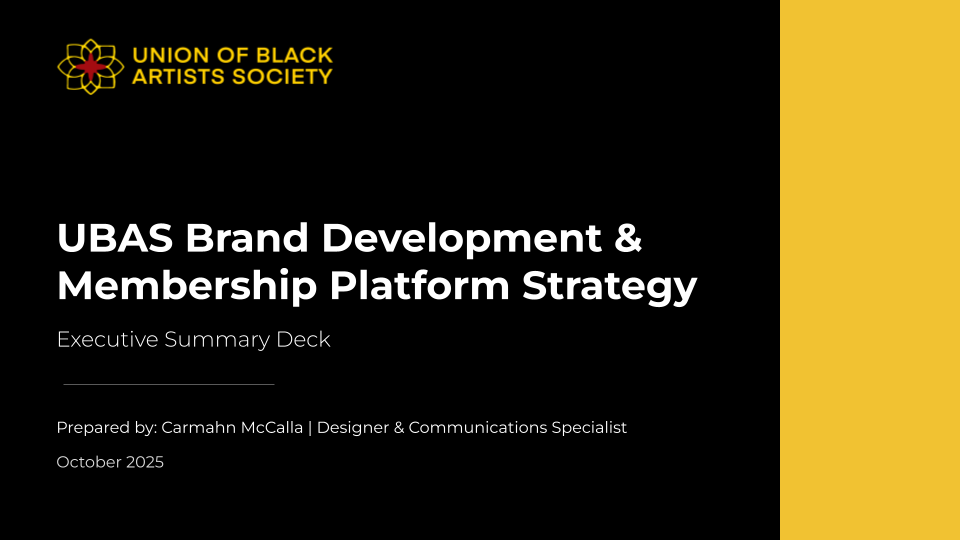 UNION OF BLACK ARTISTS SOCIETY

UBAS Brand Development & Membership Platform Strategy

Executive Summary Deck

Prepared by: Carmahn McCalla | Designer & Communications Specialist

October 2025